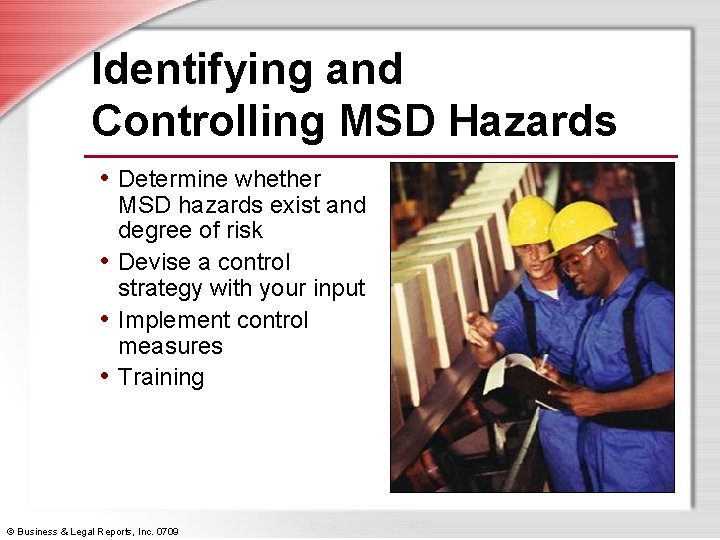 Identifying and Controlling MSD Hazards

• Determine whether MSD hazards exist and degree of risk
• Devise a control strategy with your input
• Implement control measures
• Training

© Business & Legal Reports, Inc. 0709